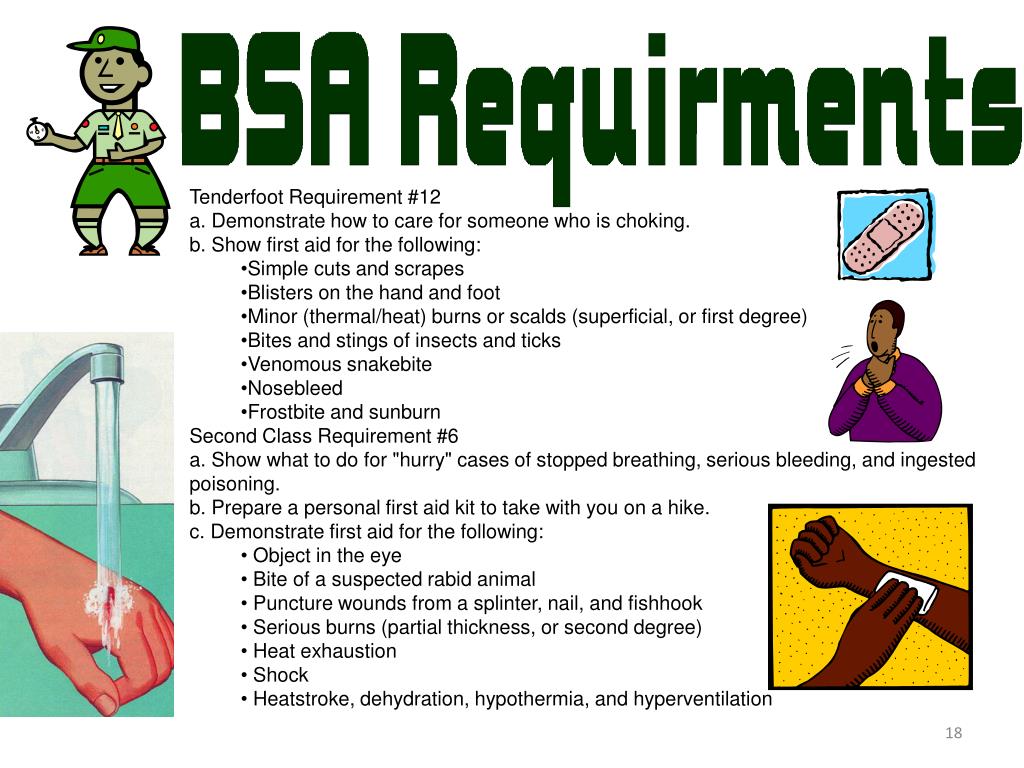 BSA Requirments

Tenderfoot Requirement #12
a. Demonstrate how to care for someone who is choking.
b. Show first aid for the following:
•Simple cuts and scrapes
•Blisters on the hand and foot
•Minor (thermal/heat) burns or scalds (superficial, or first degree)
•Bites and stings of insects and ticks
•Venomous snakebite
•Nosebleed
•Frostbite and sunburn
Second Class Requirement #6
a. Show what to do for "hurry" cases of stopped breathing, serious bleeding, and ingested poisoning.
b. Prepare a personal first aid kit to take with you on a hike.
c. Demonstrate first aid for the following:
• Object in the eye
• Bite of a suspected rabid animal
• Puncture wounds from a splinter, nail, and fishhook
• Serious burns (partial thickness, or second degree)
• Heat exhaustion
• Shock
• Heatstroke, dehydration, hypothermia, and hyperventilation

18